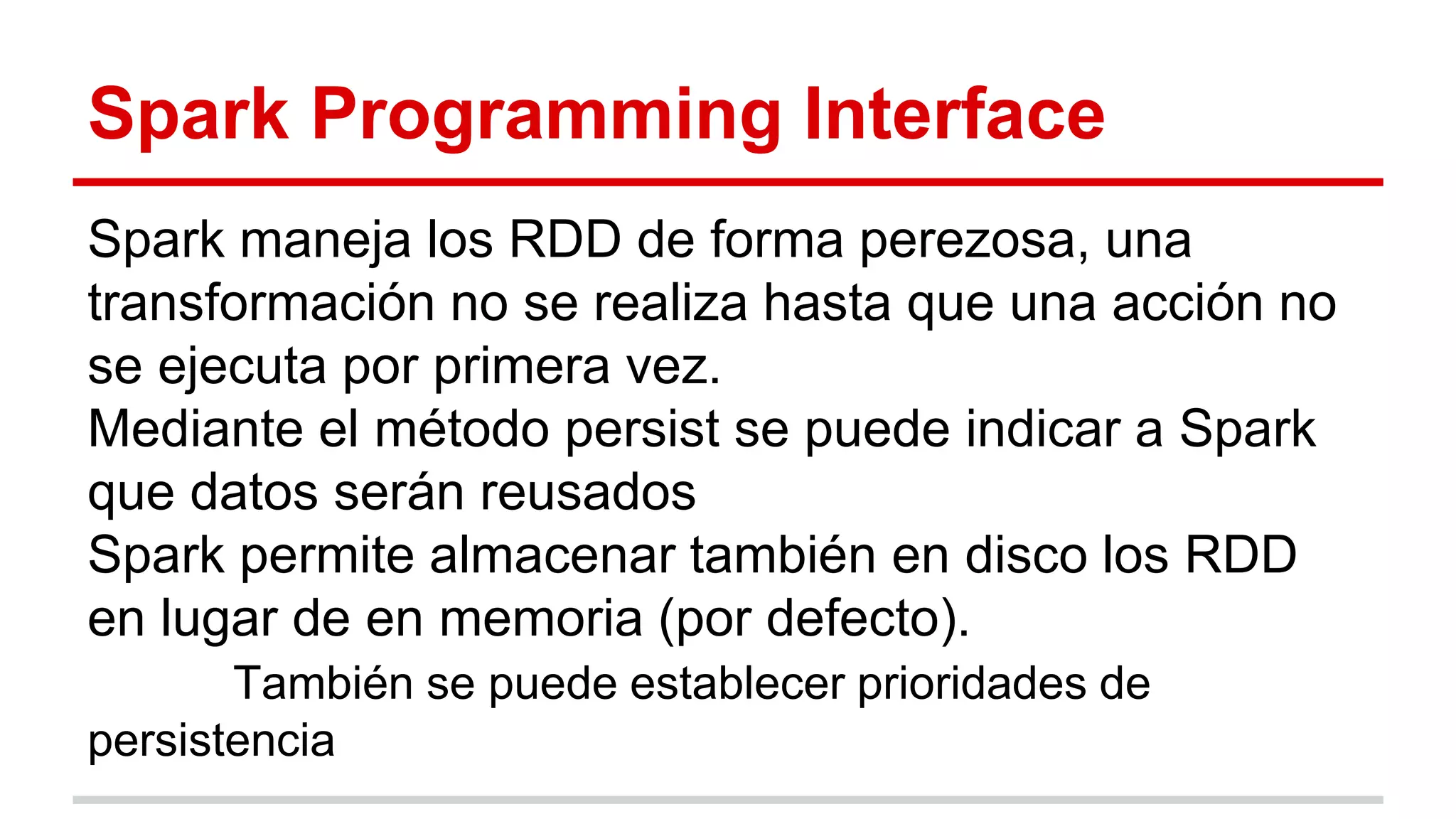 Spark Programming Interface

Spark maneja los RDD de forma perezosa, una transformación no se realiza hasta que una acción no se ejecuta por primera vez.
Mediante el método persist se puede indicar a Spark que datos serán reusados
Spark permite almacenar también en disco los RDD en lugar de en memoria (por defecto).
También se puede establecer prioridades de persistencia